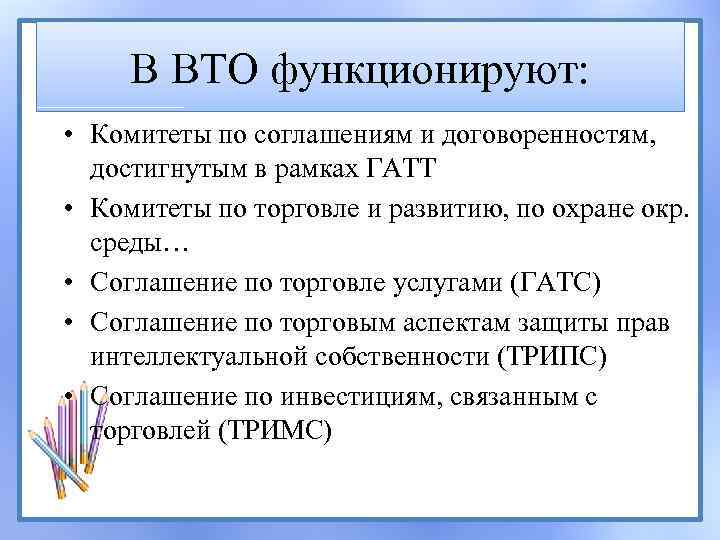 В ВТО функционируют:

• Комитеты по соглашениям и договоренностям, достигнутым в рамках ГАТТ
• Комитеты по торговле и развитию, по охране окр. среды…
• Соглашение по торговле услугами (ГАТС)
• Соглашение по торговым аспектам защиты прав интеллектуальной собственности (ТРИПС)
• Соглашение по инвестициям, связанным с торговлей (ТРИМС)